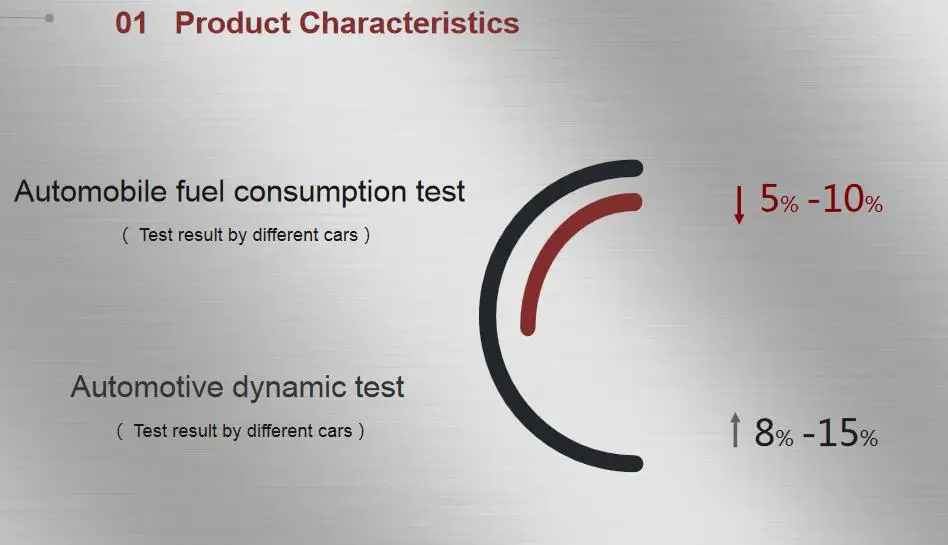 01 Product Characteristics

Automobile fuel consumption test
（ Test result by different cars ）

↓ 5% -10%

Automotive dynamic test
（ Test result by different cars ）

↑ 8% -15%